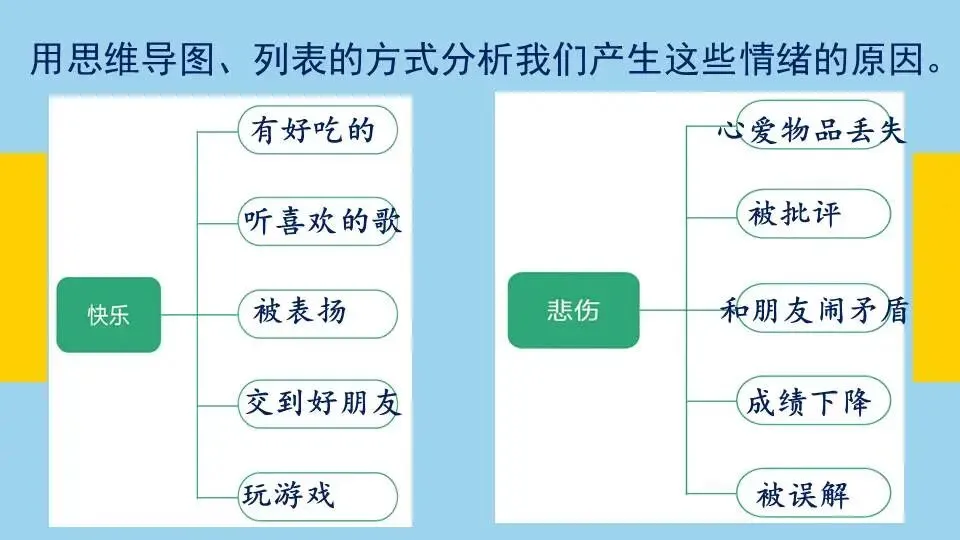 用思维导图、列表的方式分析我们产生这些情绪的原因。

快乐

有好吃的

听喜欢的歌

被表扬

交到好朋友

玩游戏

悲伤

心爱物品丢失

被批评

和朋友闹矛盾

成绩下降

被误解